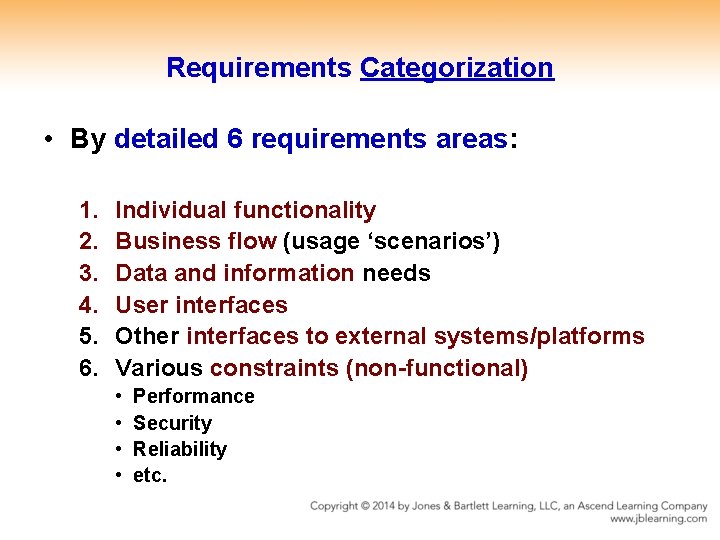 Requirements Categorization

• By detailed 6 requirements areas:

1. Individual functionality
2. Business flow (usage ‘scenarios’)
3. Data and information needs
4. User interfaces
5. Other interfaces to external systems/platforms
6. Various constraints (non-functional)
 • Performance
 • Security
 • Reliability
 • etc.

Copyright © 2014 by Jones & Bartlett Learning, LLC, an Ascend Learning Company
www.jblearning.com